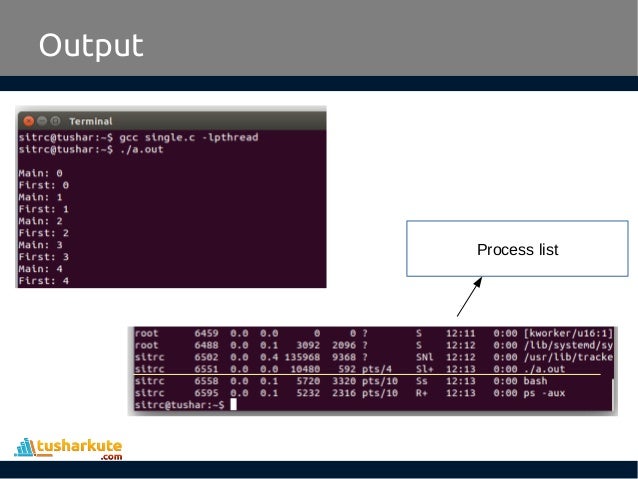 Output

Terminal

sitrc@tushar:~$ gcc single.c -lpthread
sitrc@tushar:~$ ./a.out

Main: 0
First: 0
Main: 1
First: 1
Main: 2
First: 2
Main: 3
First: 3
Main: 4
First: 4

Process list

| root | 6459 | 0.0 | 0.0 | 0 | 0 | ? | S | 12:11 | 0:00 | [kworker/u16:1] |
|---|---|---|---|---|---|---|---|---|---|---|
| root | 6488 | 0.0 | 0.1 | 3092 | 2096 | ? | S | 12:12 | 0:00 | /lib/systemd/sy |
| sitrc | 6502 | 0.0 | 0.4 | 135968 | 9368 | ? | SNl | 12:12 | 0:00 | /usr/lib/tracke |
| sitrc | 6551 | 0.0 | 0.0 | 10480 | 592 | pts/4 | Sl+ | 12:13 | 0:00 | ./a.out |
| sitrc | 6558 | 0.0 | 0.1 | 5720 | 3320 | pts/10 | Ss | 12:13 | 0:00 | bash |
| sitrc | 6595 | 0.0 | 0.1 | 5232 | 2316 | pts/10 | R+ | 12:13 | 0:00 | ps -aux |

sitrc@tushar:~$

tusharkute
.com